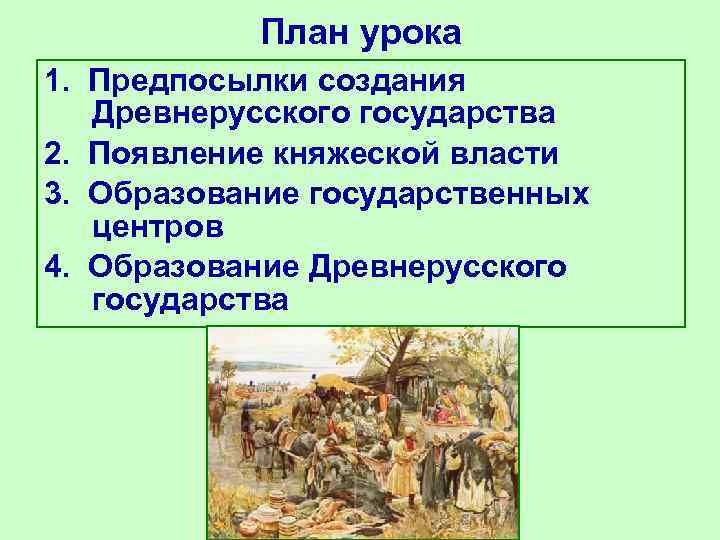 План урока

1. Предпосылки создания Древнерусского государства
2. Появление княжеской власти
3. Образование государственных центров
4. Образование Древнерусского государства